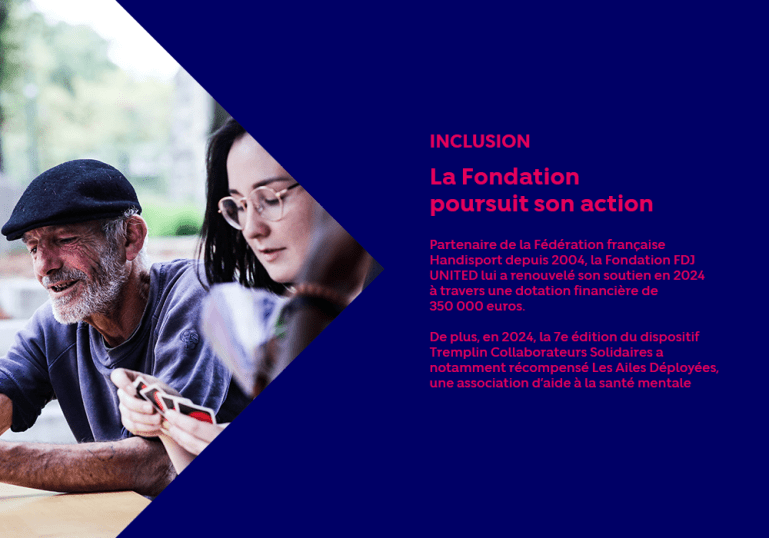 INCLUSION

La Fondation poursuit son action

Partenaire de la Fédération française Handisport depuis 2004, la Fondation FDJ UNITED lui a renouvelé son soutien en 2024 à travers une dotation financière de 350 000 euros.

De plus, en 2024, la 7e édition du dispositif Tremplin Collaborateurs Solidaires a notamment récompensé Les Ailes Déployées, une association d'aide à la santé mentale